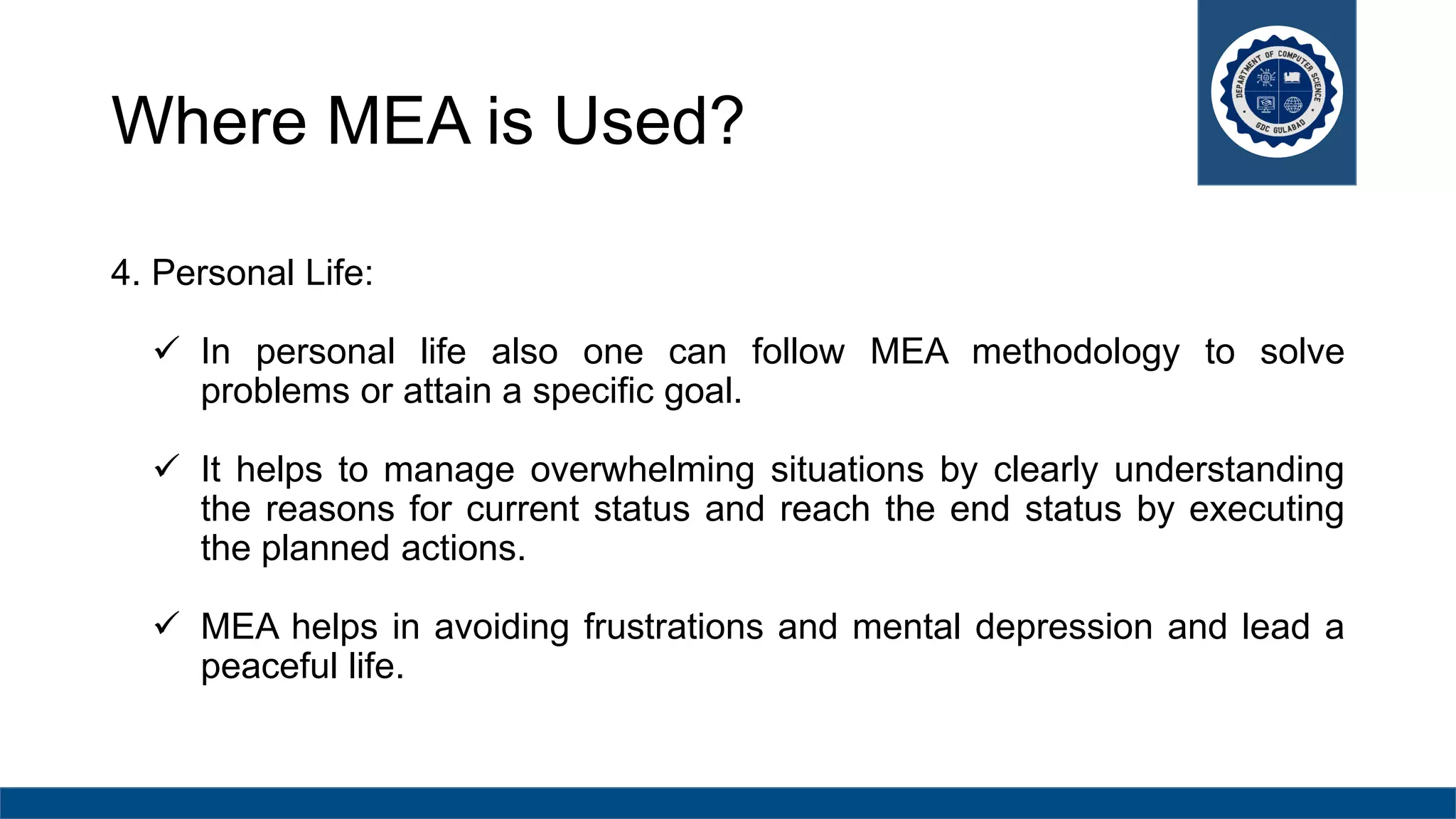 Where MEA is Used?

DEPARTMENT OF COMPUTER SCIENCE
GDC GULABAD

4. Personal Life:

✓ In personal life also one can follow MEA methodology to solve problems or attain a specific goal.

✓ It helps to manage overwhelming situations by clearly understanding the reasons for current status and reach the end status by executing the planned actions.

✓ MEA helps in avoiding frustrations and mental depression and lead a peaceful life.